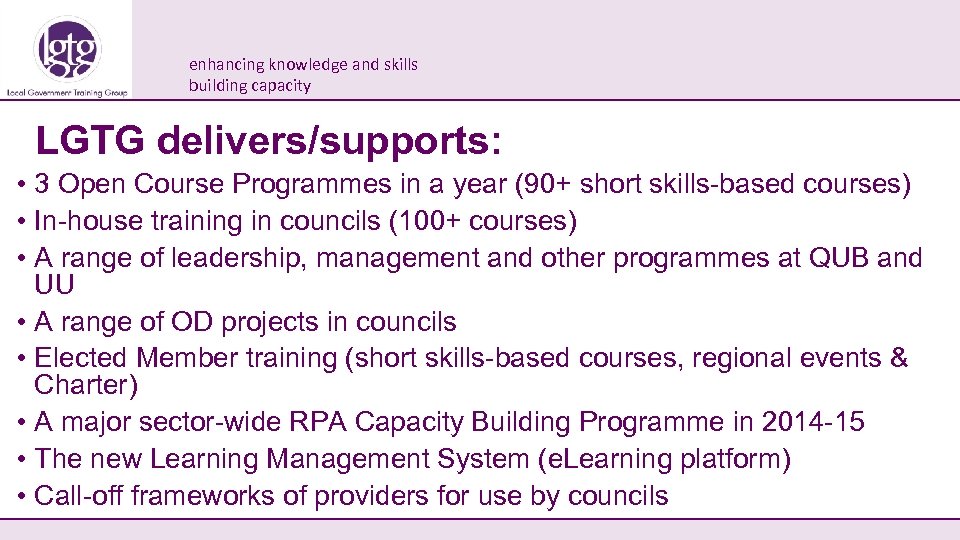 lgtg
Local Government Training Group

enhancing knowledge and skills
building capacity

LGTG delivers/supports:

• 3 Open Course Programmes in a year (90+ short skills-based courses)
• In-house training in councils (100+ courses)
• A range of leadership, management and other programmes at QUB and UU
• A range of OD projects in councils
• Elected Member training (short skills-based courses, regional events & Charter)
• A major sector-wide RPA Capacity Building Programme in 2014-15
• The new Learning Management System (eLearning platform)
• Call-off frameworks of providers for use by councils